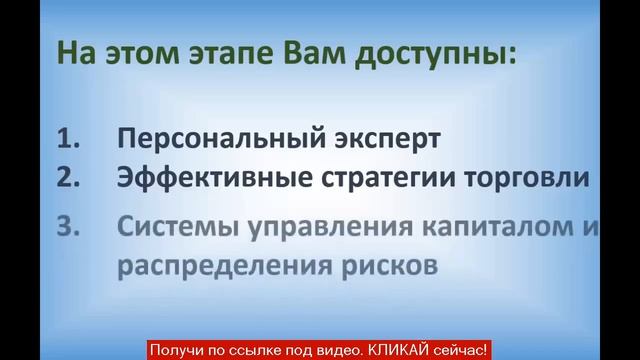 На этом этапе Вам доступны:

1. Персональный эксперт
2. Эффективные стратегии торговли
3. Системы управления капиталом и распределения рисков

Получи по ссылке под видео. КЛИКАЙ сейчас!